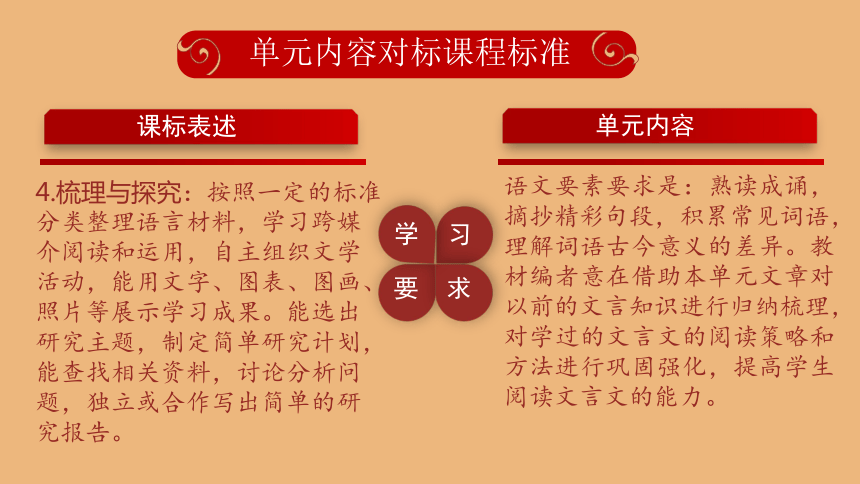 单元内容对标课程标准

课标表述

4.梳理与探究：按照一定的标准分类整理语言材料，学习跨媒介阅读和运用，自主组织文学活动，能用文字、图表、图画、照片等展示学习成果。能选出研究主题，制定简单研究计划，能查找相关资料，讨论分析问题，独立或合作写出简单的研究报告。

学 习 要 求

单元内容

语文要素要求是：熟读成诵，摘抄精彩句段，积累常见词语，理解词语古今意义的差异。教材编者意在借助本单元文章对以前的文言知识进行归纳梳理，对学过的文言文的阅读策略和方法进行巩固强化，提高学生阅读文言文的能力。